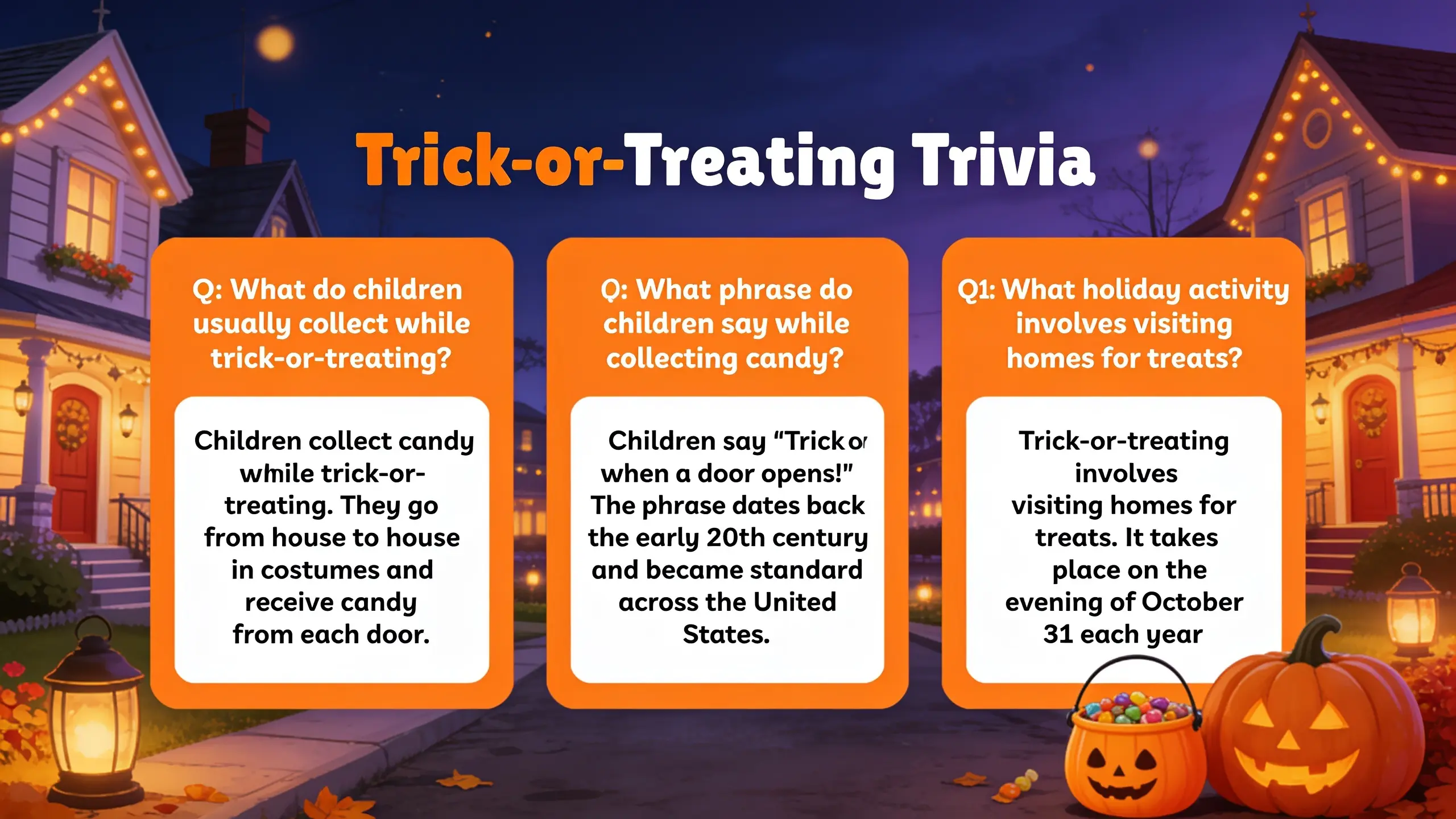 Trick-or-Treating Trivia

Q: What do children usually collect while trick-or-treating?

Children collect candy while trick-or-treating. They go from house to house in costumes and receive candy from each door.

Q: What phrase do children say while collecting candy?

Children say "Trick or when a door opens!" The phrase dates back the early 20th century and became standard across the United States.

Q1: What holiday activity involves visiting homes for treats?

Trick-or-treating involves visiting homes for treats. It takes place on the evening of October 31 each year